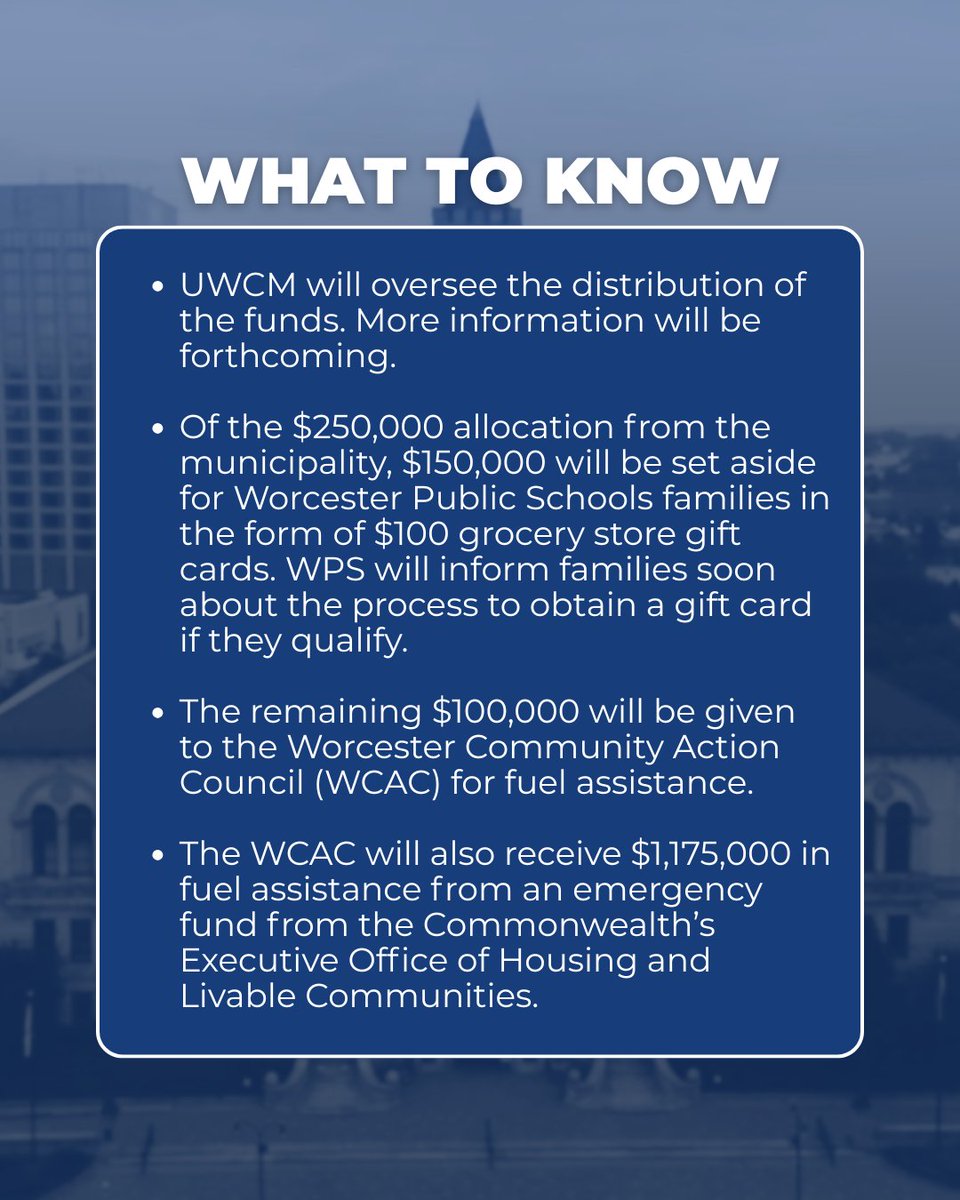 WHAT TO KNOW

• UWCM will oversee the distribution of the funds. More information will be forthcoming.

• Of the \$250,000 allocation from the municipality, \$150,000 will be set aside for Worcester Public Schools families in the form of \$100 grocery store gift cards. WPS will inform families soon about the process to obtain a gift card if they qualify.

• The remaining \$100,000 will be given to the Worcester Community Action Council (WCAC) for fuel assistance.

• The WCAC will also receive \$1,175,000 in fuel assistance from an emergency fund from the Commonwealth's Executive Office of Housing and Livable Communities.